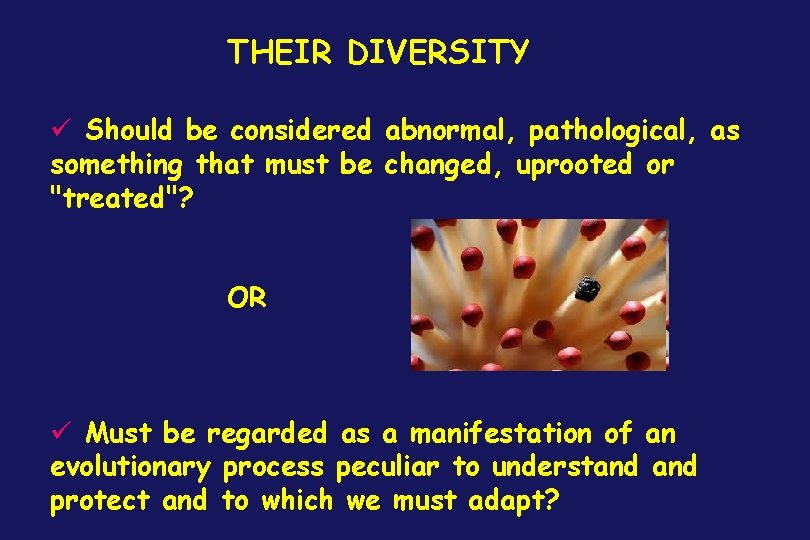 THEIR DIVERSITY

✓ Should be considered abnormal, pathological, as something that must be changed, uprooted or "treated"?

OR

✓ Must be regarded as a manifestation of an evolutionary process peculiar to understand and protect and to which we must adapt?